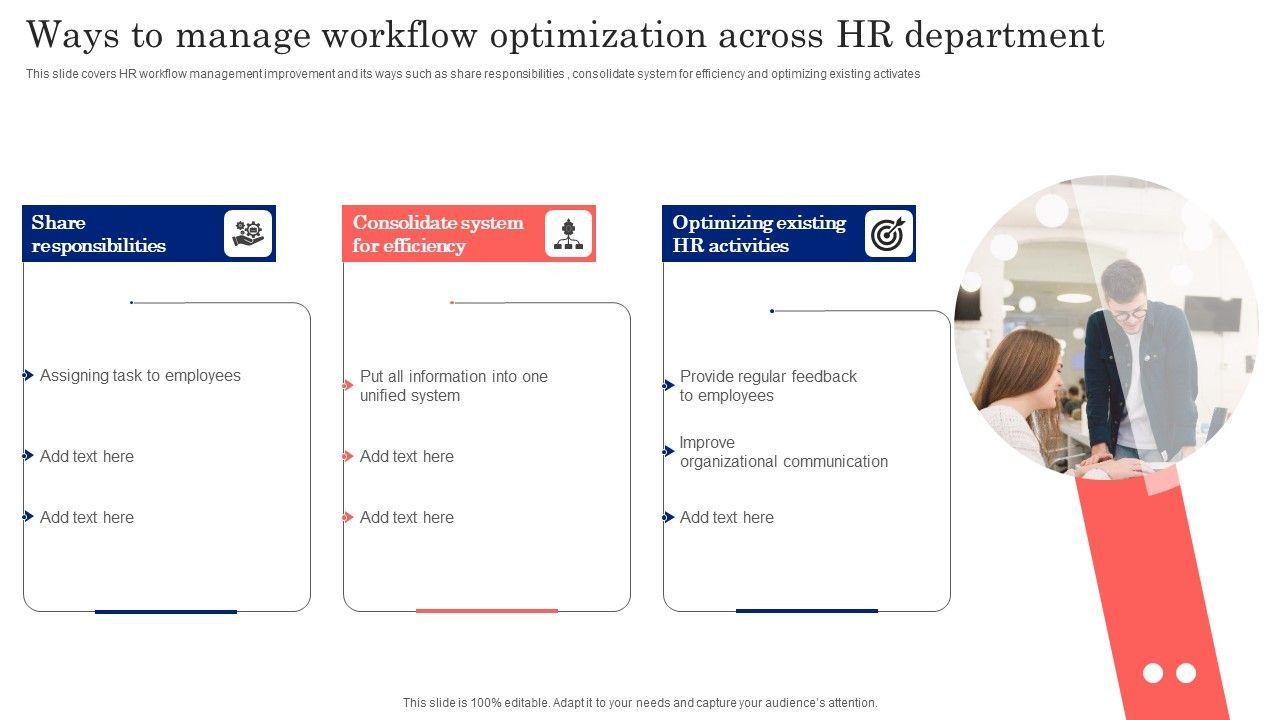 Ways to manage workflow optimization across HR department

This slide covers HR workflow management improvement and its ways such as share responsibilities , consolidate system for efficiency and optimizing existing activates

Share responsibilities

Assigning task to employees

Add text here

Add text here

Consolidate system for efficiency

Put all information into one unified system

Add text here

Add text here

Optimizing existing HR activities

Provide regular feedback to employees

Improve organizational communication

Add text here

This slide is 100% editable. Adapt it to your needs and capture your audience's attention.